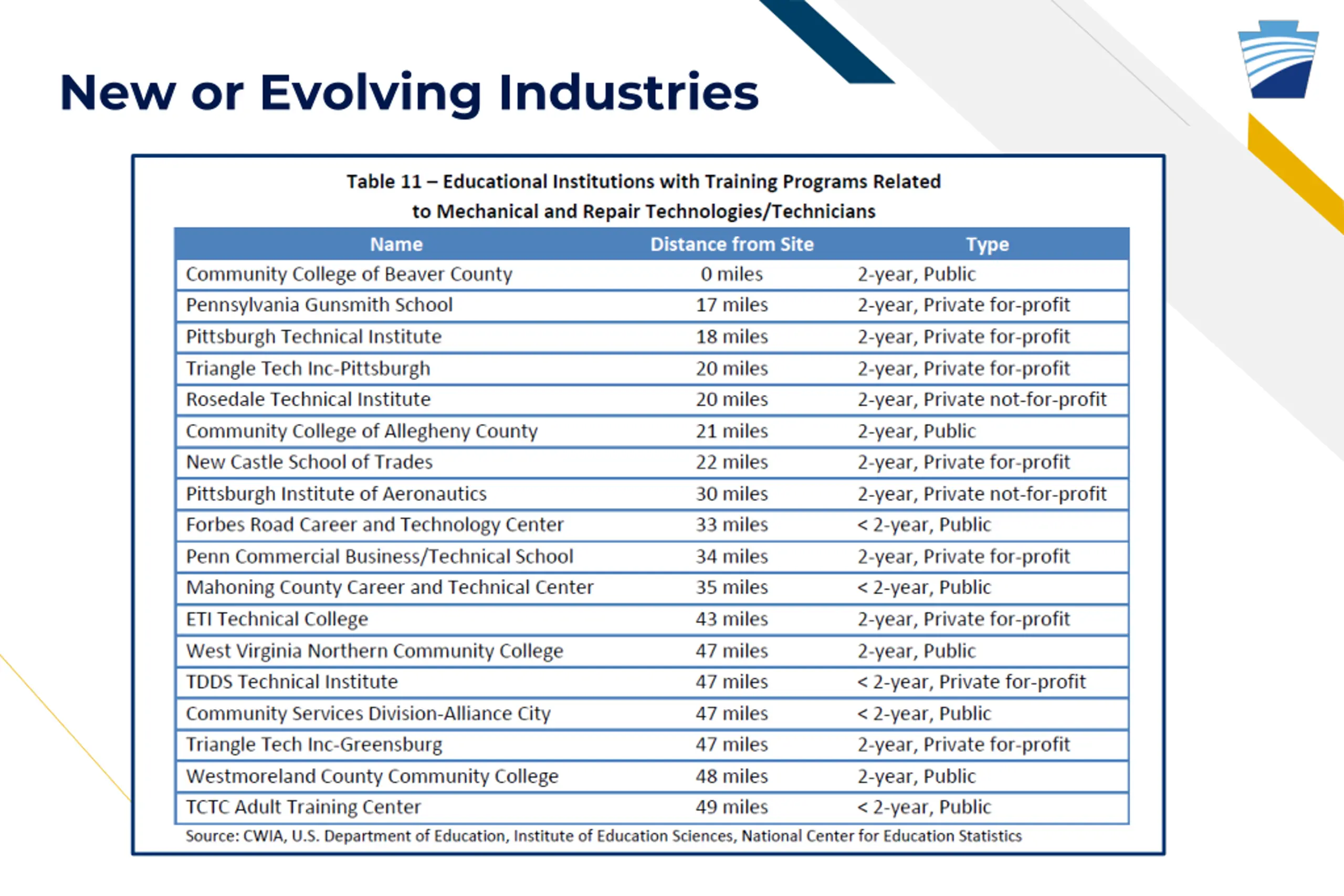 New or Evolving Industries

Table 11 – Educational Institutions with Training Programs Related to Mechanical and Repair Technologies/Technicians

| Name | Distance from Site | Type |
|---|---|---|
| Community College of Beaver County | 0 miles | 2-year, Public |
| Pennsylvania Gunsmith School | 17 miles | 2-year, Private for-profit |
| Pittsburgh Technical Institute | 18 miles | 2-year, Private for-profit |
| Triangle Tech Inc-Pittsburgh | 20 miles | 2-year, Private for-profit |
| Rosedale Technical Institute | 20 miles | 2-year, Private not-for-profit |
| Community College of Allegheny County | 21 miles | 2-year, Public |
| New Castle School of Trades | 22 miles | 2-year, Private for-profit |
| Pittsburgh Institute of Aeronautics | 30 miles | 2-year, Private not-for-profit |
| Forbes Road Career and Technology Center | 33 miles | < 2-year, Public |
| Penn Commercial Business/Technical School | 34 miles | 2-year, Private for-profit |
| Mahoning County Career and Technical Center | 35 miles | < 2-year, Public |
| ETI Technical College | 43 miles | 2-year, Private for-profit |
| West Virginia Northern Community College | 47 miles | 2-year, Public |
| TDDS Technical Institute | 47 miles | < 2-year, Private for-profit |
| Community Services Division-Alliance City | 47 miles | < 2-year, Public |
| Triangle Tech Inc-Greensburg | 47 miles | 2-year, Private for-profit |
| Westmoreland County Community College | 48 miles | 2-year, Public |
| TCTC Adult Training Center | 49 miles | < 2-year, Public |

Source: CWIA, U.S. Department of Education, Institute of Education Sciences, National Center for Education Statistics